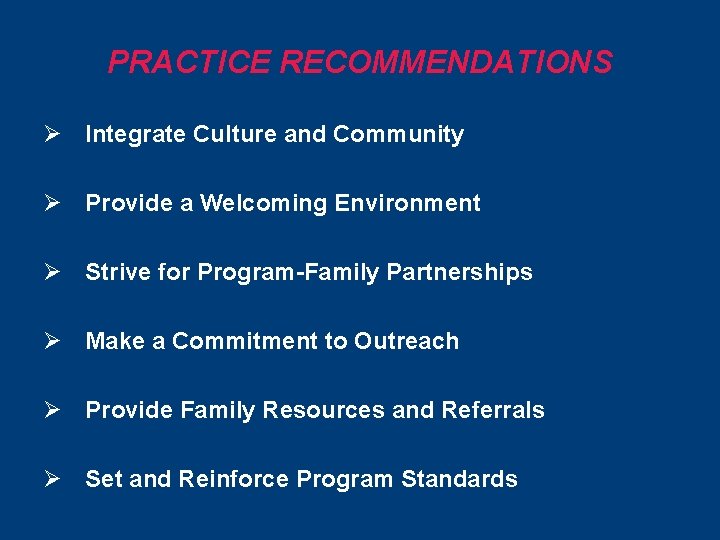 PRACTICE RECOMMENDATIONS

➢ Integrate Culture and Community

➢ Provide a Welcoming Environment

➢ Strive for Program-Family Partnerships

➢ Make a Commitment to Outreach

➢ Provide Family Resources and Referrals

➢ Set and Reinforce Program Standards